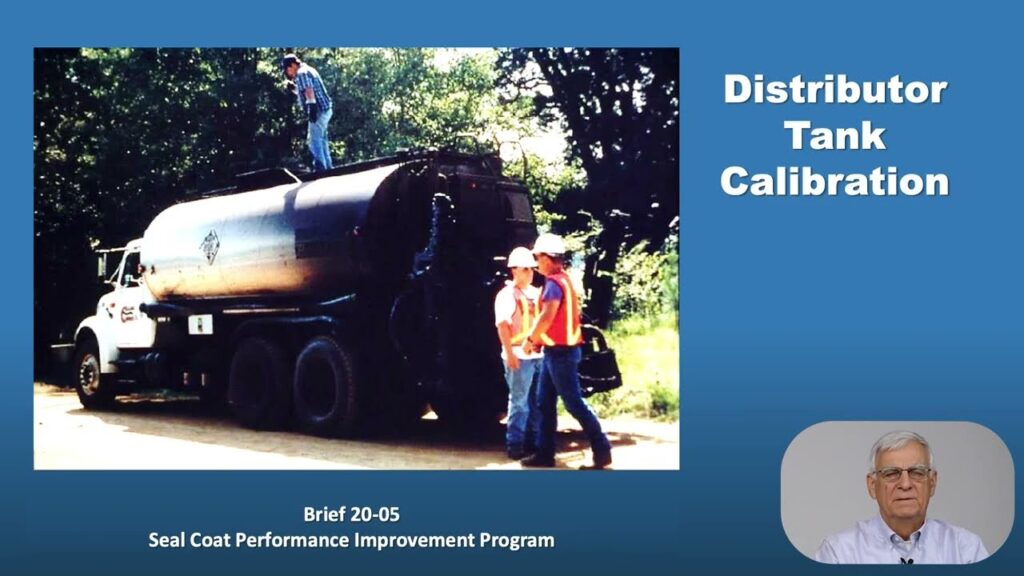 Distributor Tank Calibration

Brief 20-05
Seal Coat Performance Improvement Program